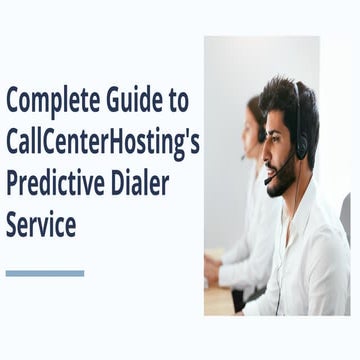 Complete Guide to CallCenterHosting's Predictive Dialer Service